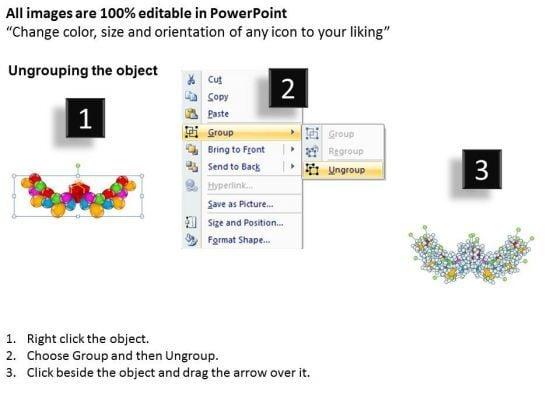 All images are 100% editable in PowerPoint
"Change color, size and orientation of any icon to your liking"

Ungrouping the object

1

2

Cut
Copy
Paste
Group
Bring to Front
Send to Back
Hyperlink...
Save as Picture...
Size and Position...
Format Shape...

Group
Regroup
Ungroup

3

1. Right click the object.
2. Choose Group and then Ungroup.
3. Click beside the object and drag the arrow over it.